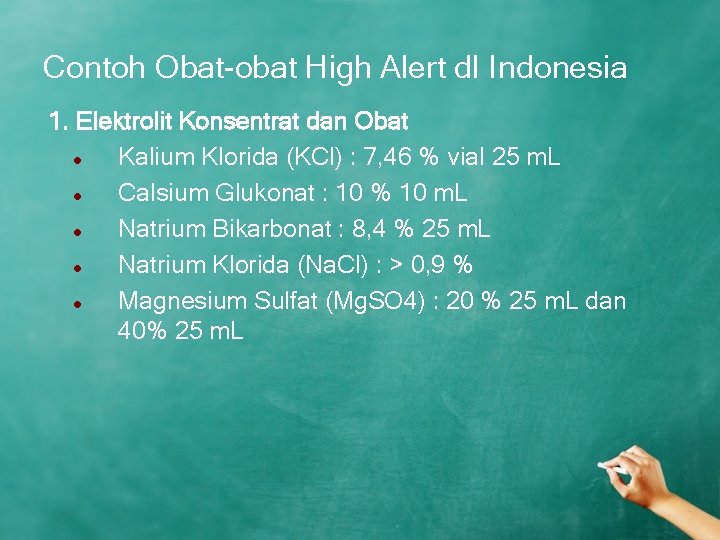 Contoh Obat-obat High Alert dI Indonesia

1. Elektrolit Konsentrat dan Obat

- Kalium Klorida (KCl) : 7,46 % vial 25 mL
- Calsium Glukonat : 10 % 10 mL
- Natrium Bikarbonat : 8,4 % 25 mL
- Natrium Klorida (NaCl) : > 0,9 %
- Magnesium Sulfat (MgSO4) : 20 % 25 mL dan 40% 25 mL